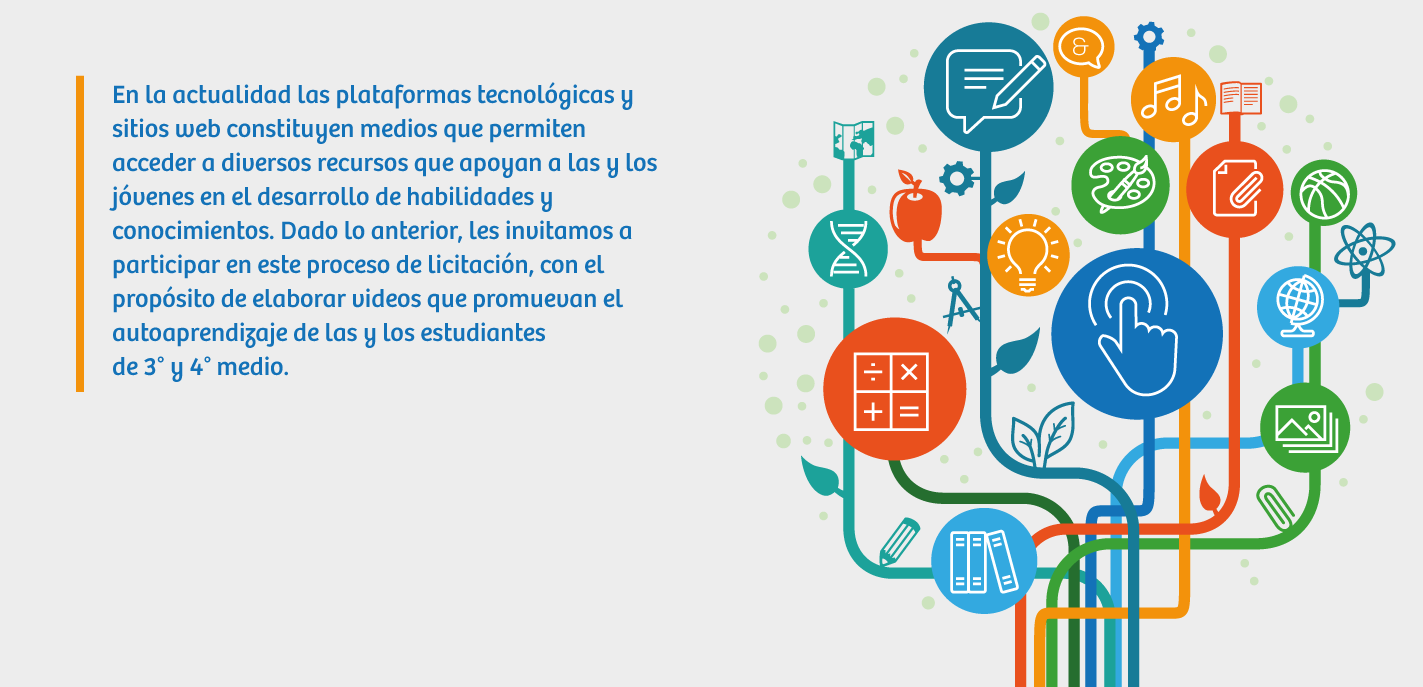 En la actualidad las plataformas tecnológicas y sitios web constituyen medios que permiten acceder a diversos recursos que apoyan a las y los jóvenes en el desarrollo de habilidades y conocimientos. Dado lo anterior, les invitamos a participar en este proceso de licitación, con el propósito de elaborar videos que promuevan el autoaprendizaje de las y los estudiantes de 3° y 4° medio.